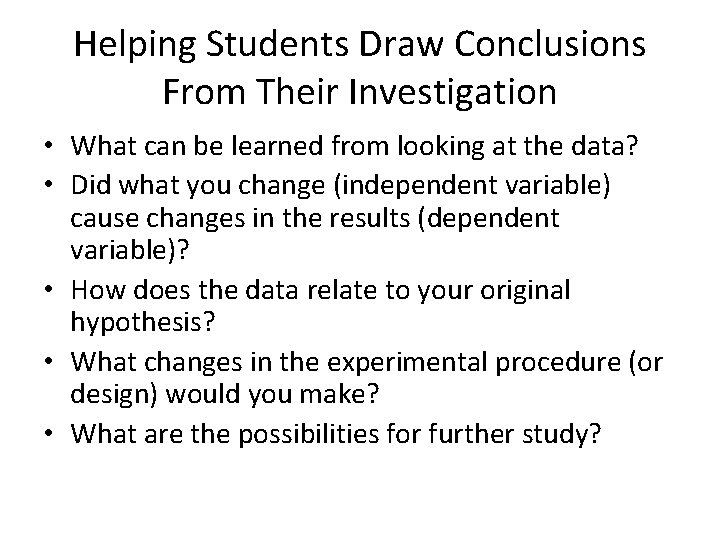 Helping Students Draw Conclusions From Their Investigation

• What can be learned from looking at the data?
• Did what you change (independent variable) cause changes in the results (dependent variable)?
• How does the data relate to your original hypothesis?
• What changes in the experimental procedure (or design) would you make?
• What are the possibilities for further study?